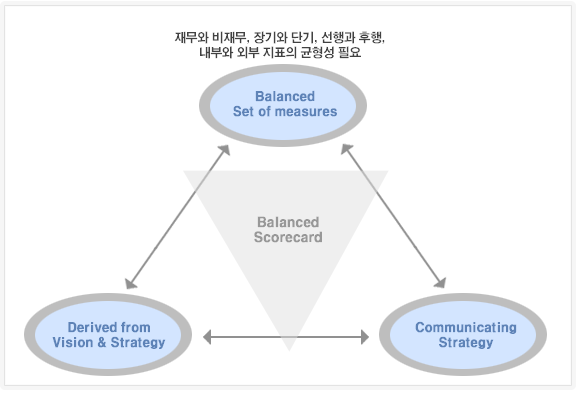 재무와 비재무, 장기와 단기, 선행과 후행, 내부와 외부 지표의 균형성 필요

Balanced Set of measures

Balanced Scorecard

Derived from Vision & Strategy

Communicating Strategy